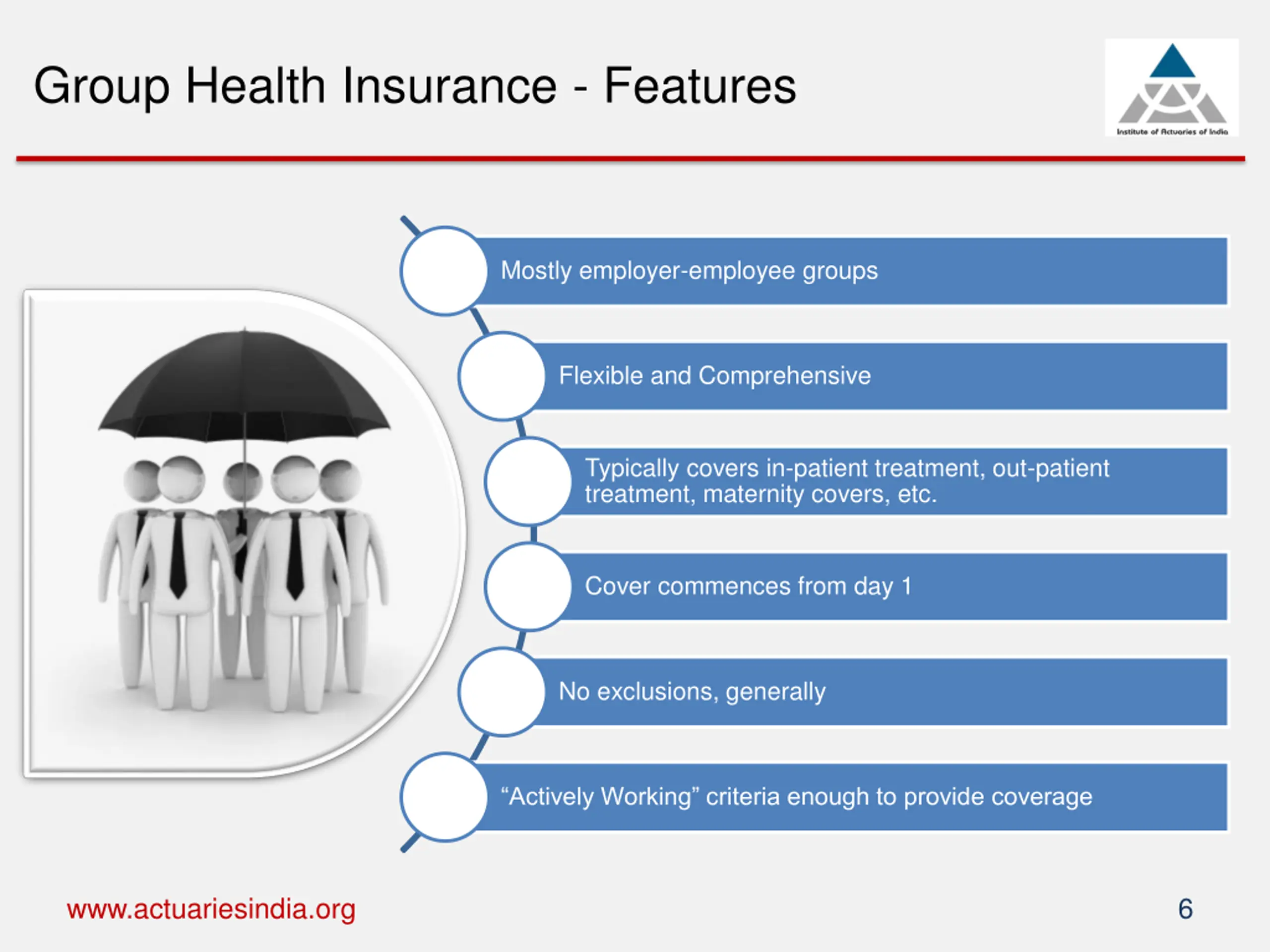 Group Health Insurance - Features

Institute of Actuaries of India

Mostly employer-employee groups

Flexible and Comprehensive

Typically covers in-patient treatment, out-patient treatment, maternity covers, etc.

Cover commences from day 1

No exclusions, generally

“Actively Working” criteria enough to provide coverage

www.actuariesindia.org

6